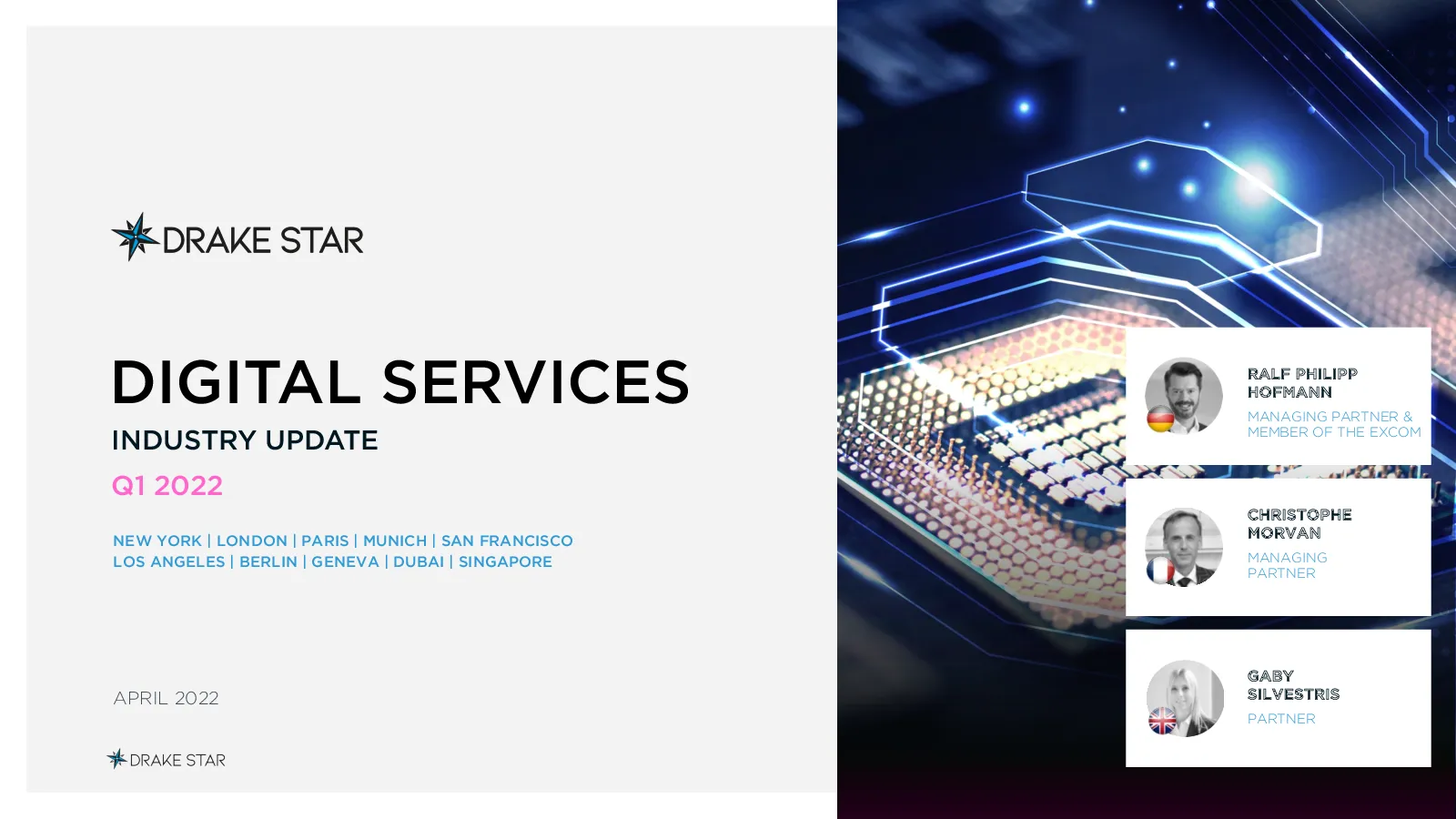 DRAKE STAR

DIGITAL SERVICES

INDUSTRY UPDATE

Q1 2022

NEW YORK | LONDON | PARIS | MUNICH | SAN FRANCISCO
LOS ANGELES | BERLIN | GENEVA | DUBAI | SINGAPORE

APRIL 2022

DRAKE STAR

RALF PHILIPP HOFMANN
MANAGING PARTNER & MEMBER OF THE EXCOM

CHRISTOPHE MORVAN
MANAGING PARTNER

GABY SILVESTRIS
PARTNER